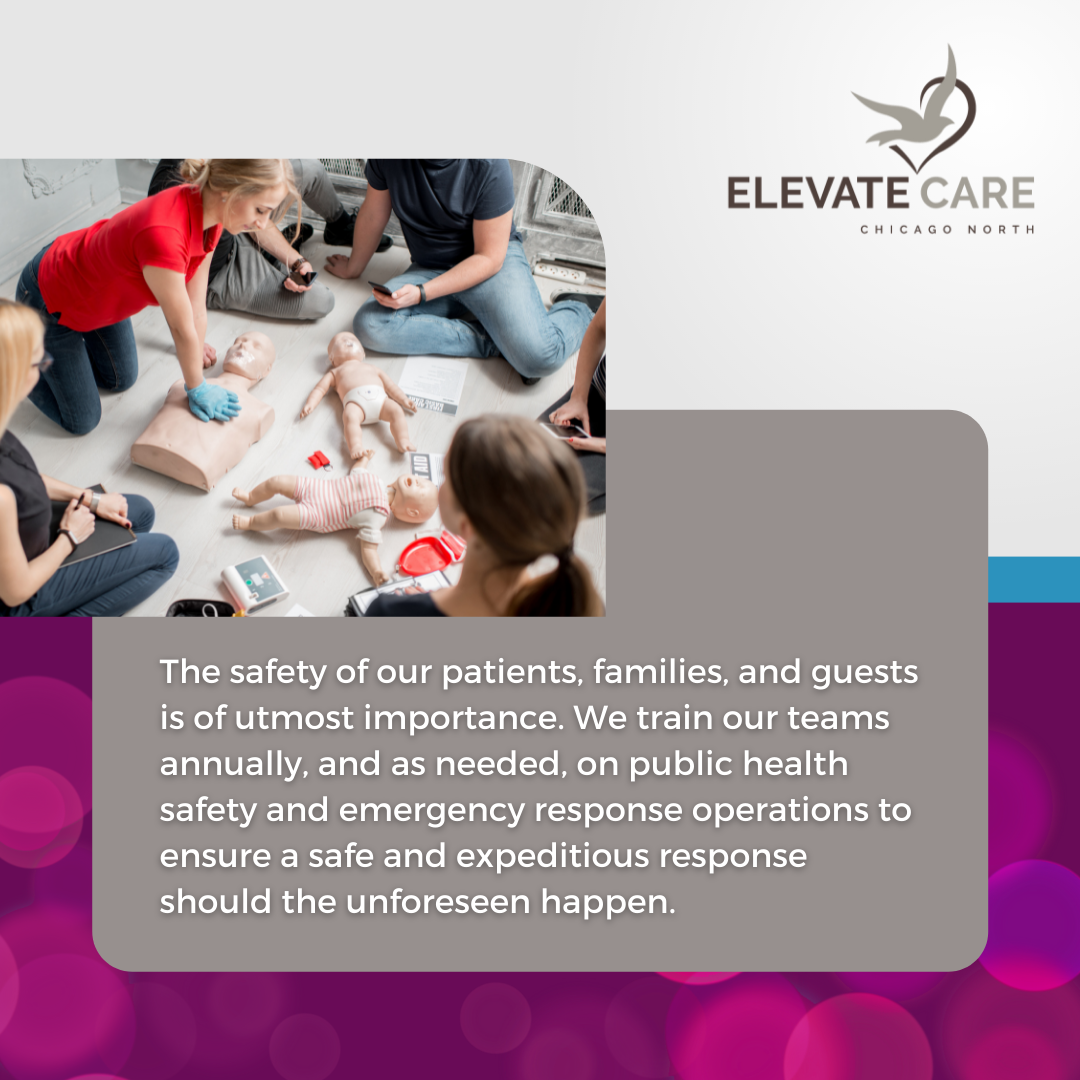 ELEVATE CARE
CHICAGO NORTH

The safety of our patients, families, and guests is of utmost importance. We train our teams annually, and as needed, on public health safety and emergency response operations to ensure a safe and expeditious response should the unforeseen happen.